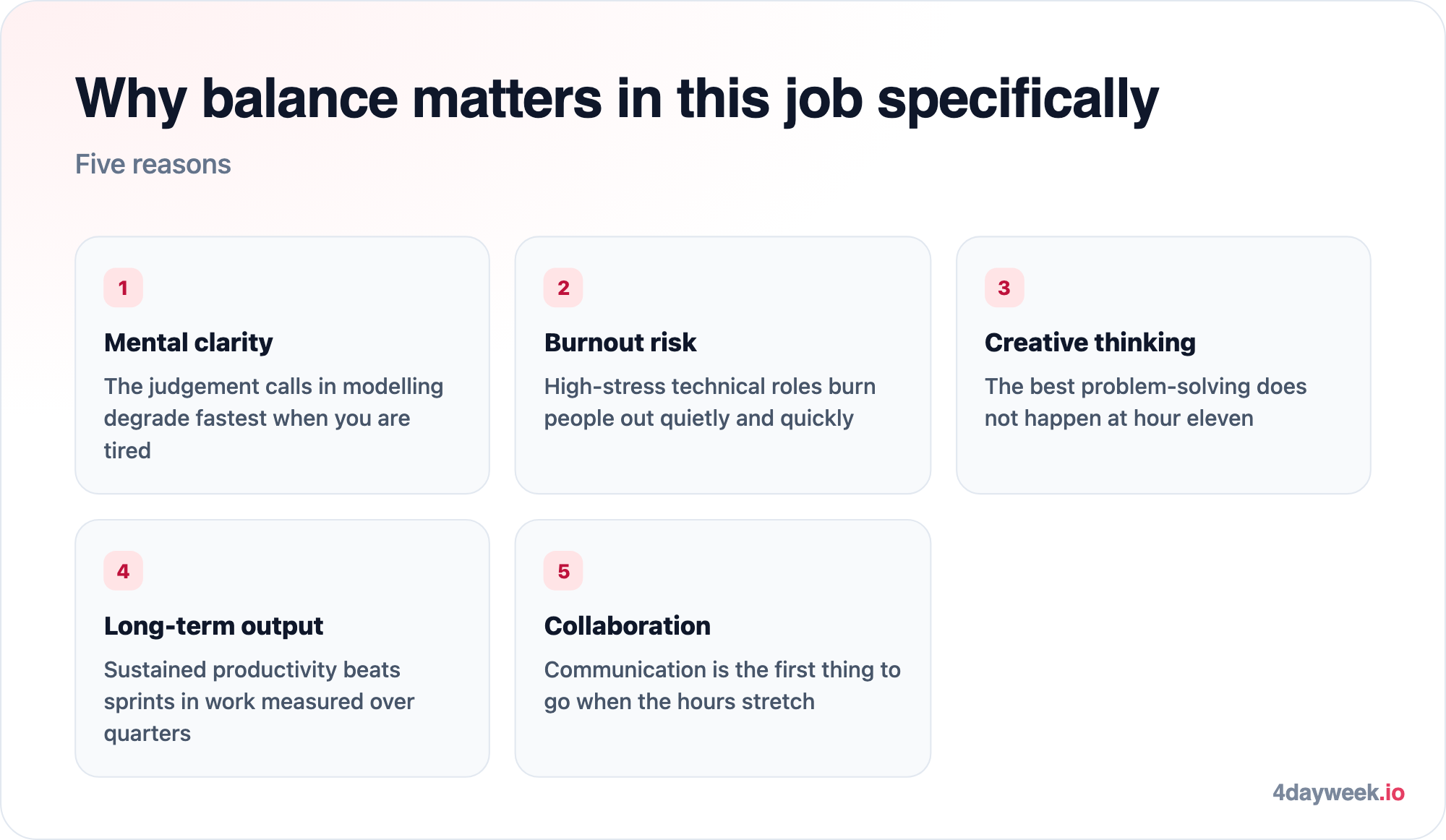 Why balance matters in this job specifically

Five reasons

1

Mental clarity

The judgement calls in modelling degrade fastest when you are tired

2

Burnout risk

High-stress technical roles burn people out quietly and quickly

3

Creative thinking

The best problem-solving does not happen at hour eleven

4

Long-term output

Sustained productivity beats sprints in work measured over quarters

5

Collaboration

Communication is the first thing to go when the hours stretch

4dayweek.io